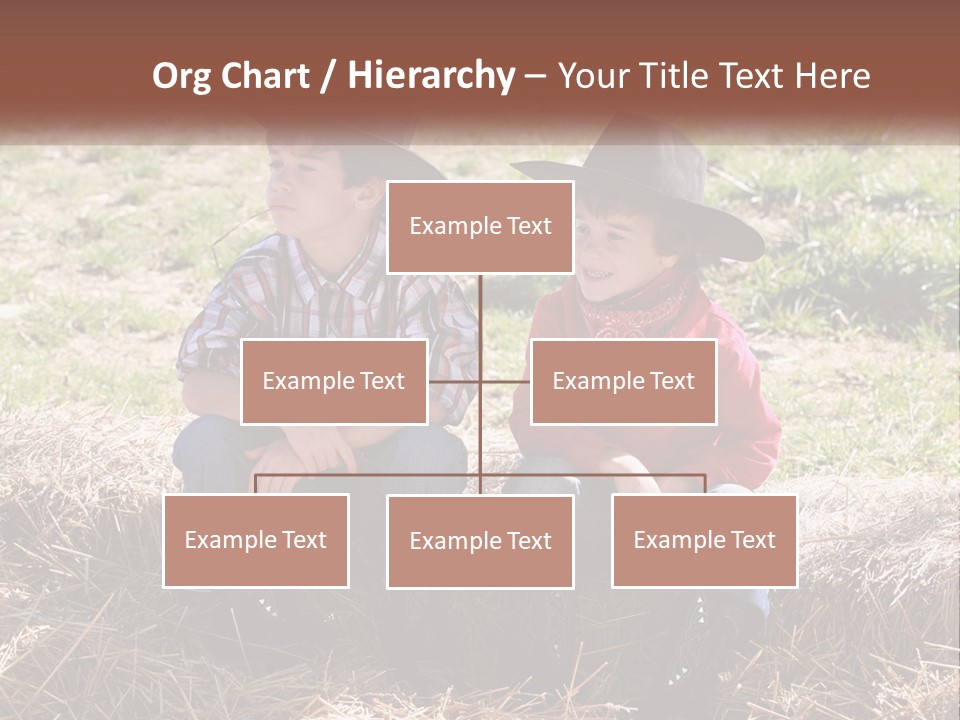 Org Chart / Hierarchy – Your Title Text Here

Example Text

Example Text

Example Text

Example Text

Example Text

Example Text